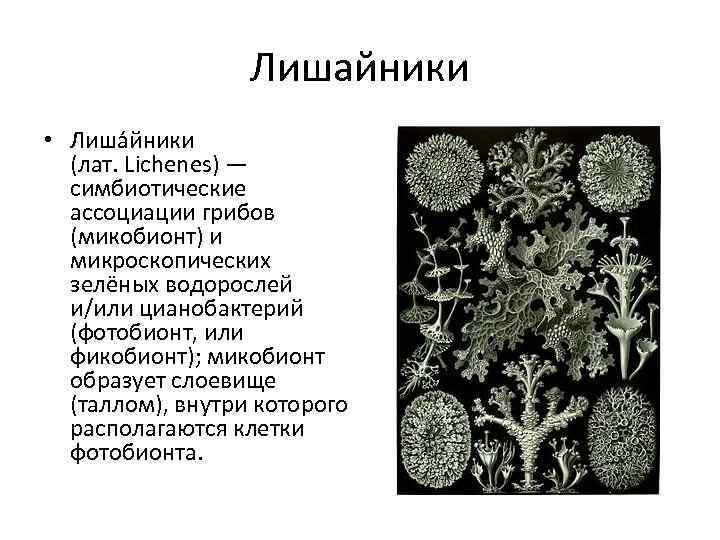 Лишайники

• Лиша́йники (лат. Lichenes) — симбиотические ассоциации грибов (микобионт) и микроскопических зелёных водорослей и/или цианобактерий (фотобионт, или фикобионт); микобионт образует слоевище (таллом), внутри которого располагаются клетки фотобионта.